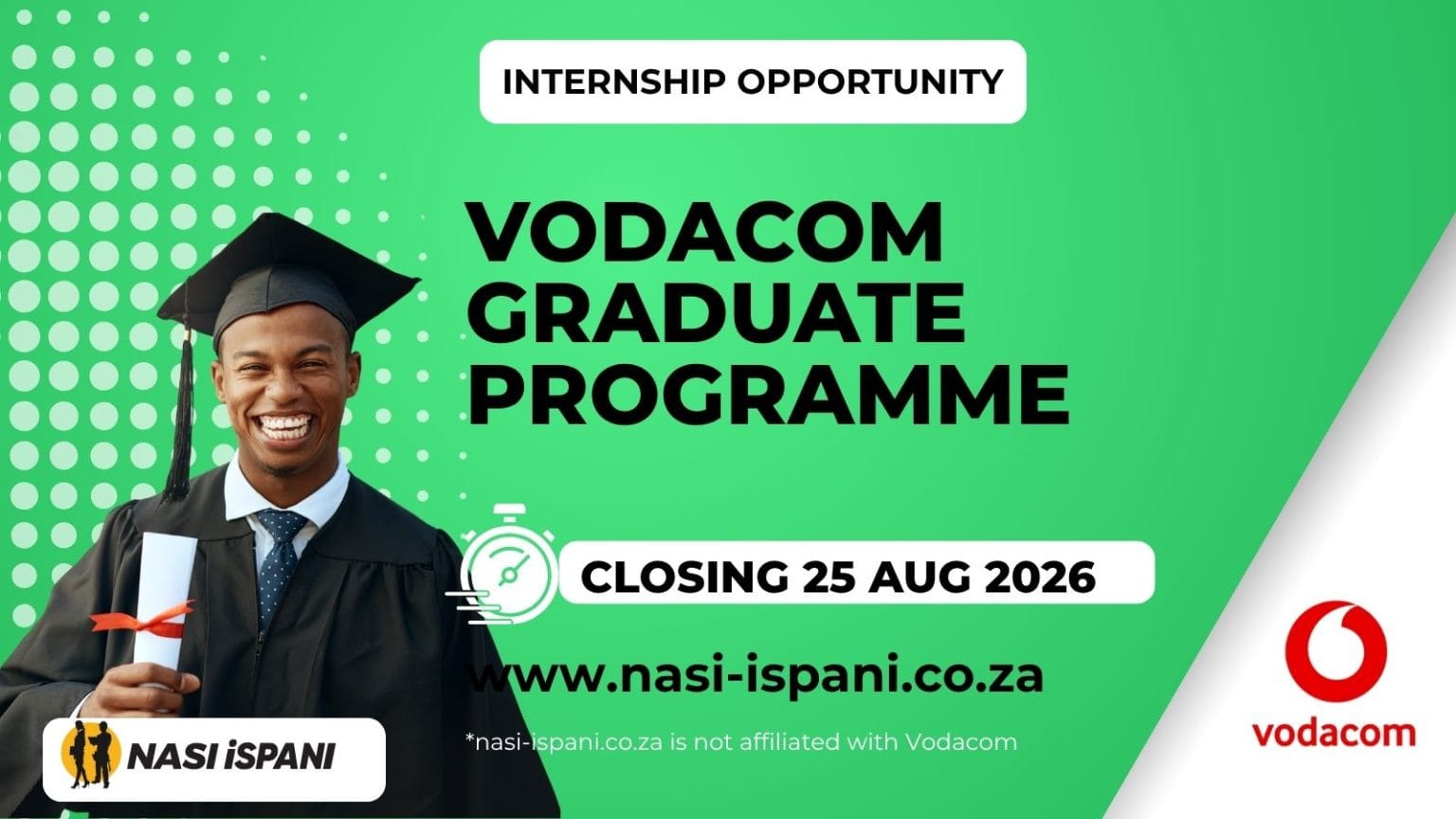 INTERNSHIP OPPORTUNITY

VODACOM GRADUATE PROGRAMME

CLOSING 25 AUG 2026

www.nasi-ispani.co.za

*nasi-ispani.co.za is not affiliated with Vodacom

NASI iSPANI

vodacom